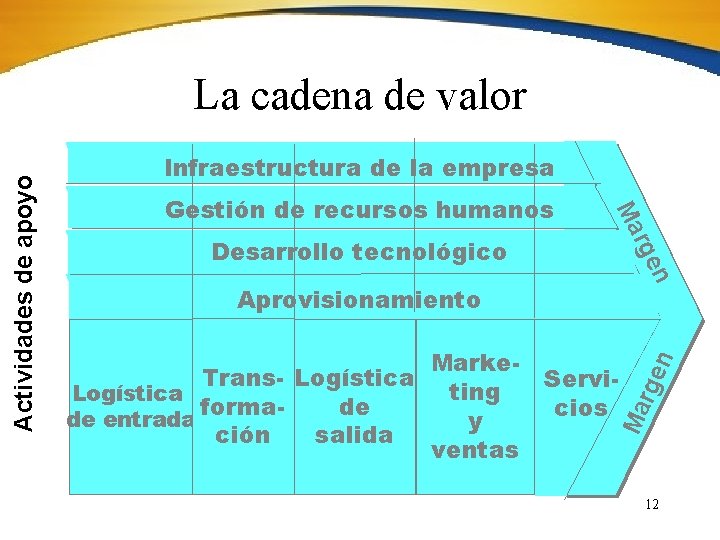 La cadena de valor

Actividades de apoyo

Infraestructura de la empresa

Gestión de recursos humanos

Desarrollo tecnológico

Aprovisionamiento

Margen

Logística de entrada

Transformación

Logística de salida

Marketing y ventas

Servicios

Margen

12